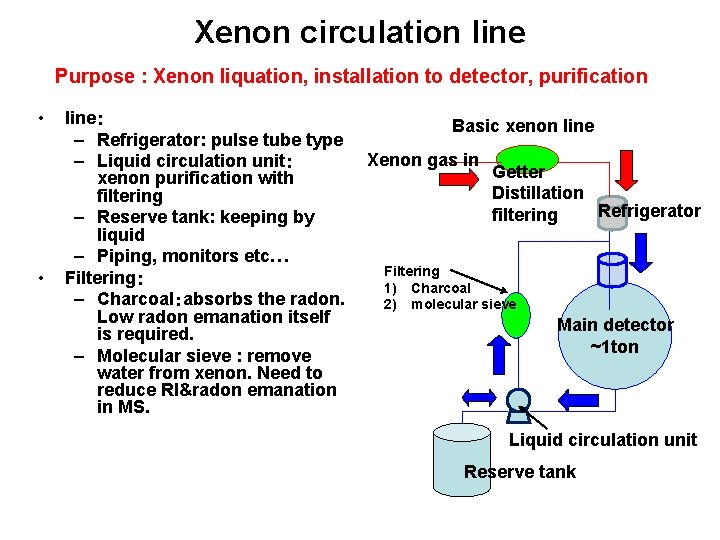 Xenon circulation line

Purpose : Xenon liquation, installation to detector, purification

• line:
– Refrigerator: pulse tube type
– Liquid circulation unit: xenon purification with filtering
– Reserve tank: keeping by liquid
– Piping, monitors etc…
• Filtering:
– Charcoal: absorbs the radon. Low radon emanation itself is required.
– Molecular sieve : remove water from xenon. Need to reduce RI&radon emanation in MS.

Basic xenon line

Xenon gas in

Getter
Distillation
filtering

Refrigerator

Filtering
1) Charcoal
2) molecular sieve

Main detector
~1ton

Liquid circulation unit

Reserve tank